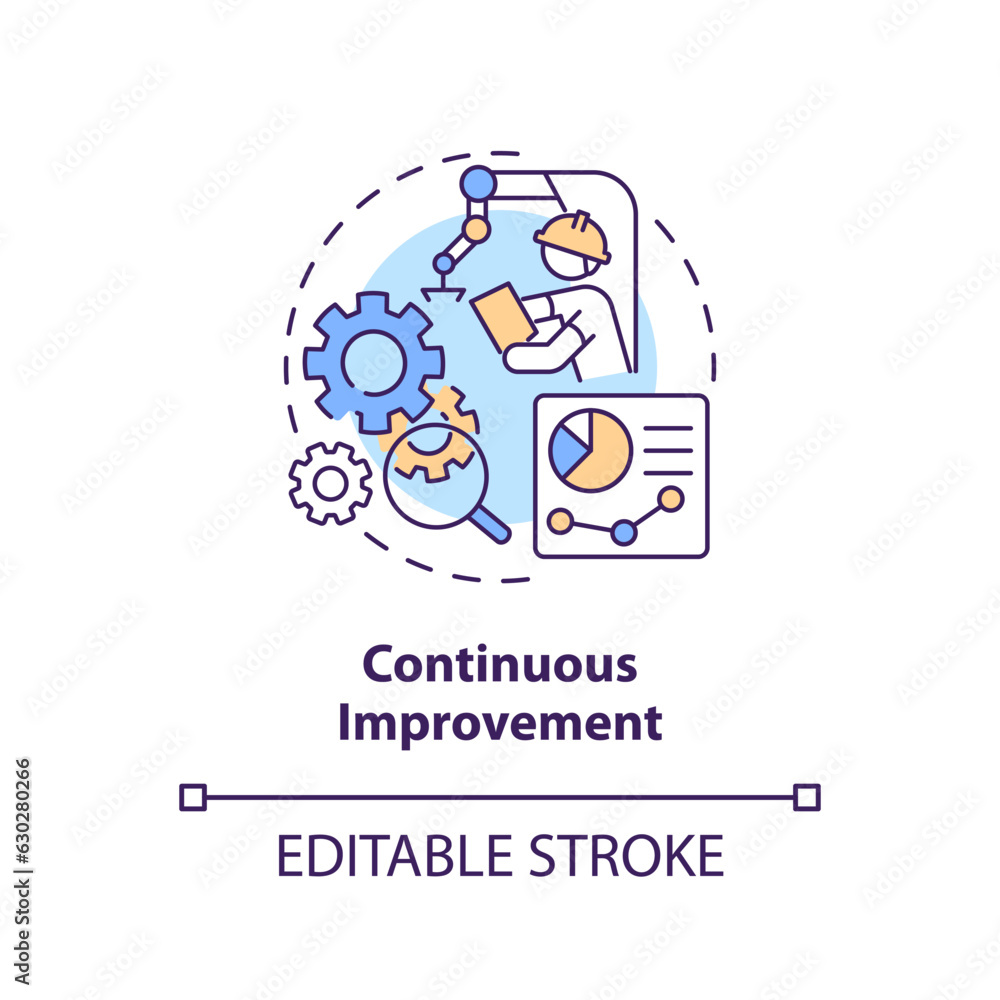 Continuous Improvement

EDITABLE STROKE

Adobe Stock | #630280266